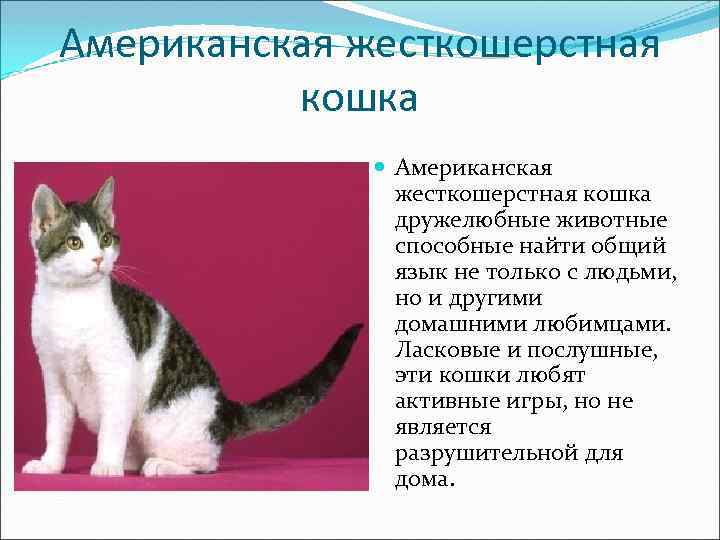 Американская жесткошерстная кошка

Американская жесткошерстная кошка дружелюбные животные способные найти общий язык не только с людьми, но и другими домашними любимцами. Ласковые и послушные, эти кошки любят активные игры, но не является разрушительной для дома.